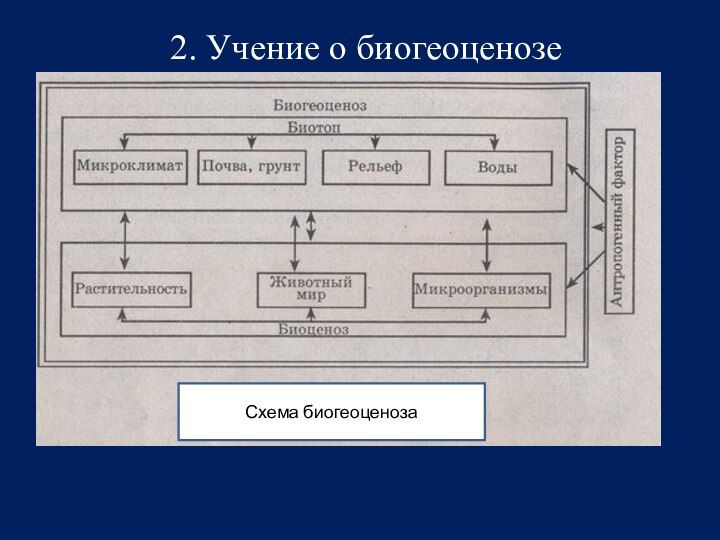 2. Учение о биогеоценозе

Биогеоценоз

Биотоп

Микроклимат

Почва, грунт

Рельеф

Воды

Антропогенный фактор

Растительность

Животный мир

Микроорганизмы

Биоценоз

Схема биогеоценоза